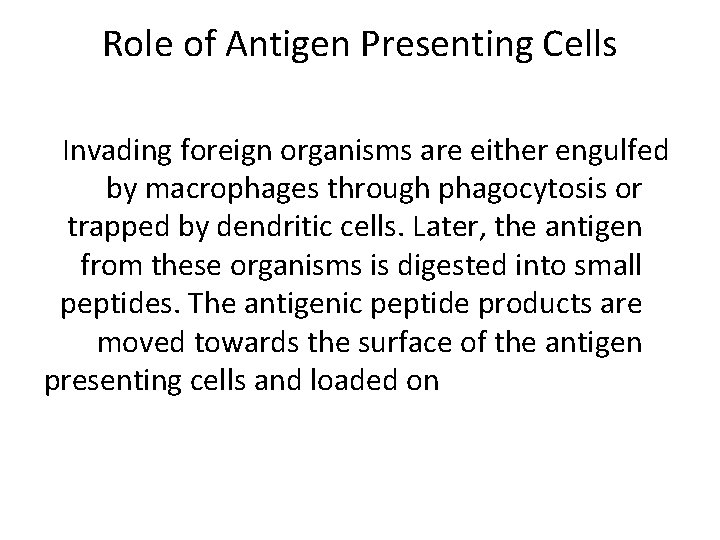 Role of Antigen Presenting Cells

Invading foreign organisms are either engulfed by macrophages through phagocytosis or trapped by dendritic cells. Later, the antigen from these organisms is digested into small peptides. The antigenic peptide products are moved towards the surface of the antigen presenting cells and loaded on